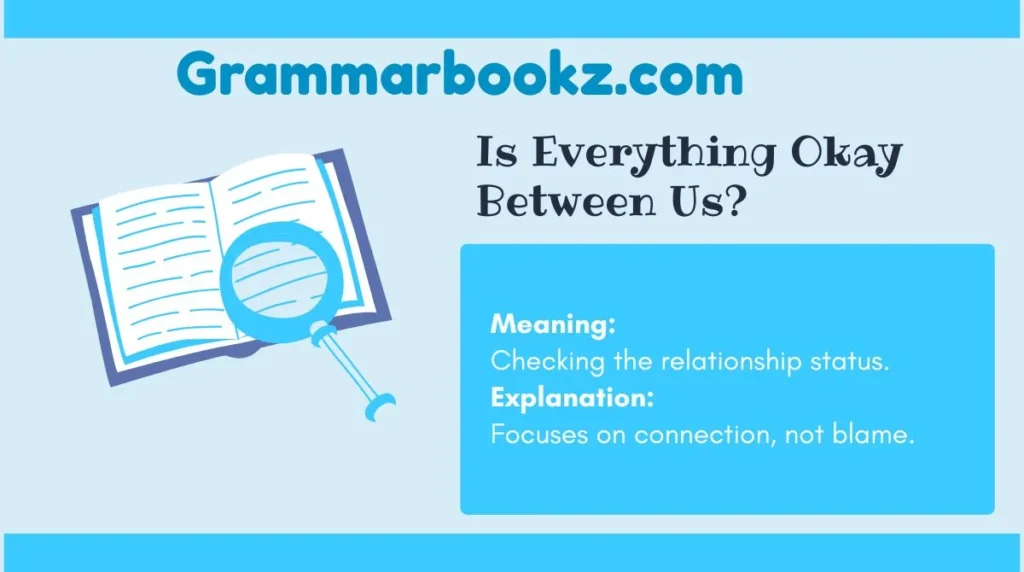 Grammarbookz.com

Is Everything Okay Between Us?

Meaning:
Checking the relationship status.
Explanation:
Focuses on connection, not blame.